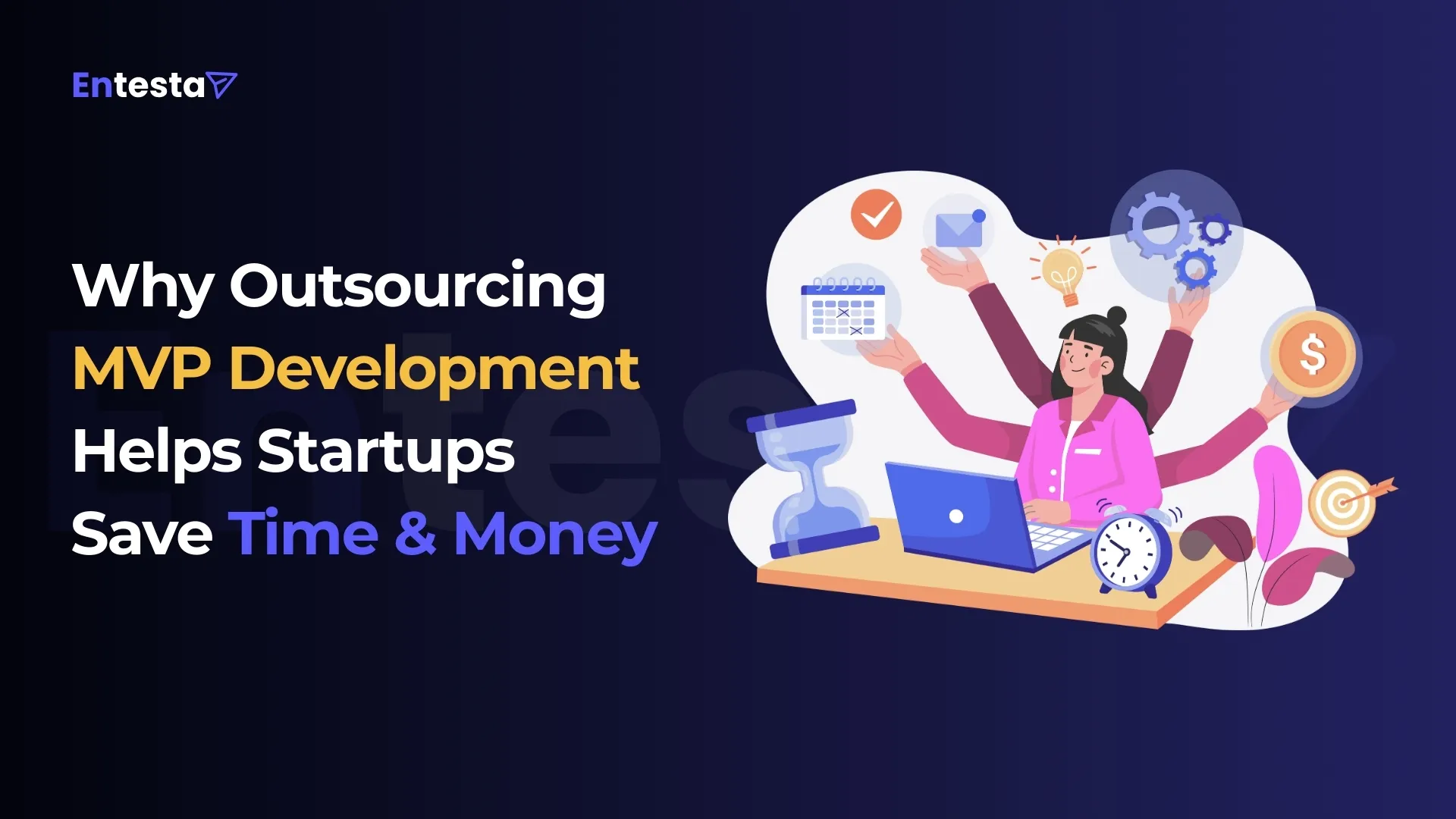 Entesta

Why Outsourcing MVP Development Helps Startups Save Time & Money

$